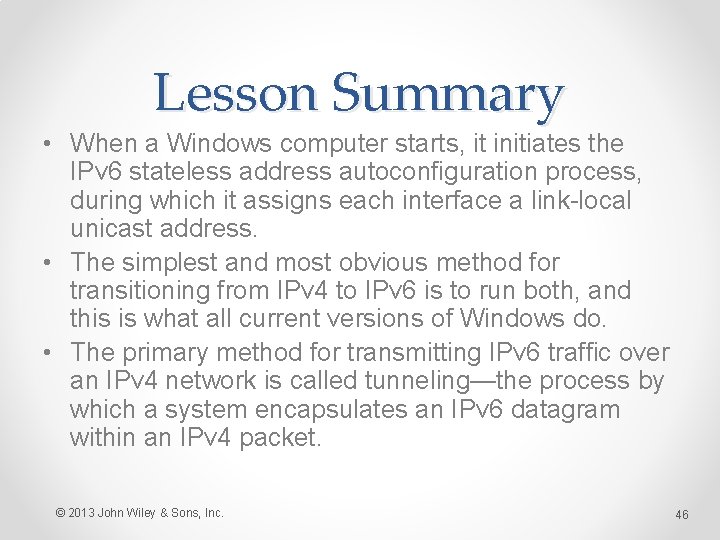 Lesson Summary

• When a Windows computer starts, it initiates the IPv6 stateless address autoconfiguration process, during which it assigns each interface a link-local unicast address.

• The simplest and most obvious method for transitioning from IPv4 to IPv6 is to run both, and this is what all current versions of Windows do.

• The primary method for transmitting IPv6 traffic over an IPv4 network is called tunneling—the process by which a system encapsulates an IPv6 datagram within an IPv4 packet.

© 2013 John Wiley & Sons, Inc.

46